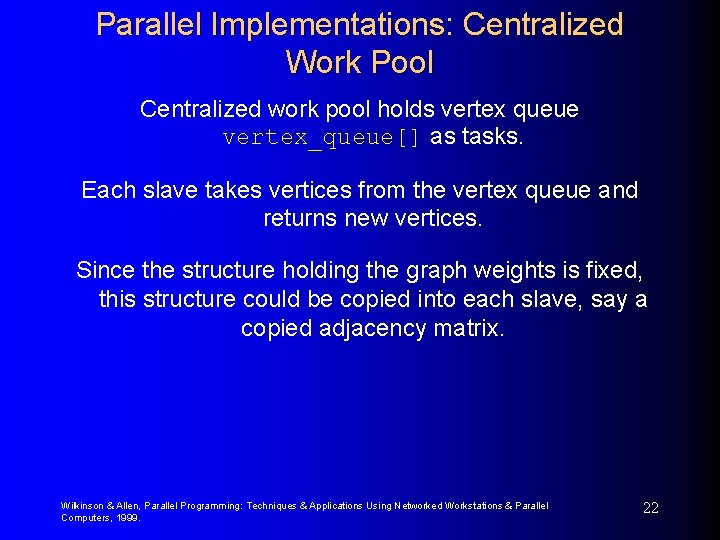 Parallel Implementations: Centralized Work Pool

Centralized work pool holds vertex queue vertex_queue[] as tasks.

Each slave takes vertices from the vertex queue and returns new vertices.

Since the structure holding the graph weights is fixed, this structure could be copied into each slave, say a copied adjacency matrix.

Wilkinson & Allen, Parallel Programming: Techniques & Applications Using Networked Workstations & Parallel Computers, 1999.

22